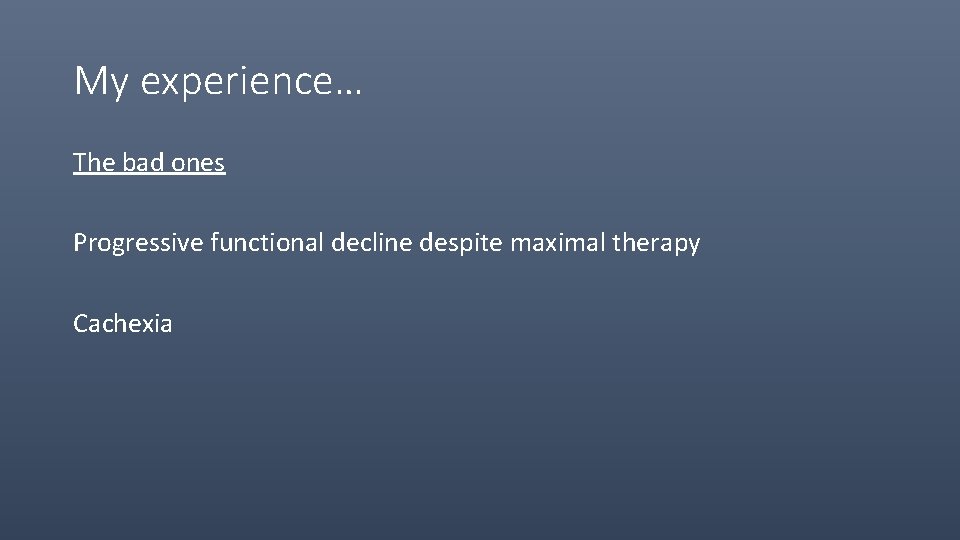 My experience…

The bad ones

Progressive functional decline despite maximal therapy

Cachexia